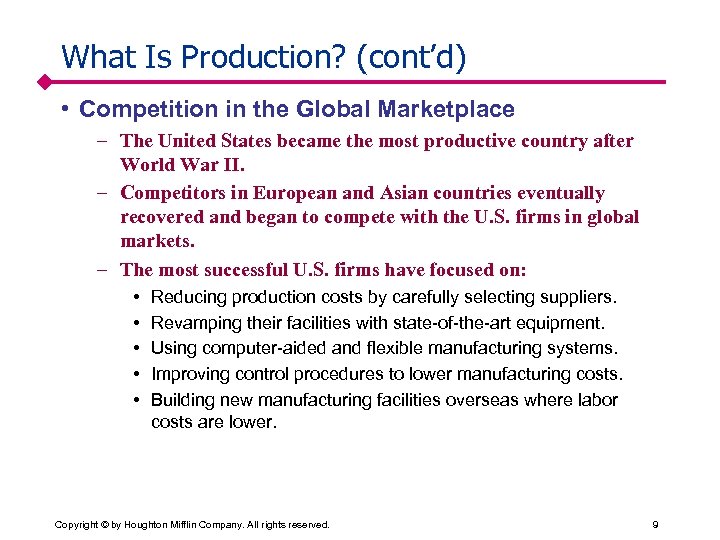 What Is Production? (cont'd)

• Competition in the Global Marketplace

– The United States became the most productive country after World War II.

– Competitors in European and Asian countries eventually recovered and began to compete with the U.S. firms in global markets.

– The most successful U.S. firms have focused on:

• Reducing production costs by carefully selecting suppliers.

• Revamping their facilities with state-of-the-art equipment.

• Using computer-aided and flexible manufacturing systems.

• Improving control procedures to lower manufacturing costs.

• Building new manufacturing facilities overseas where labor costs are lower.

Copyright © by Houghton Mifflin Company. All rights reserved.

9